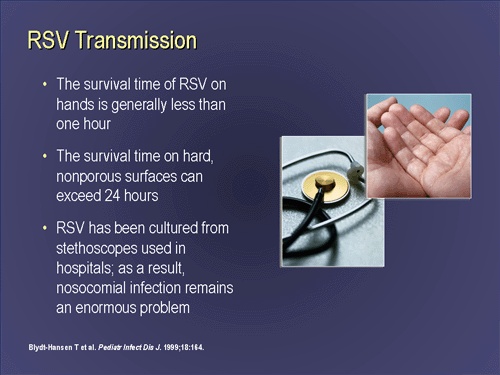 RSV Transmission

• The survival time of RSV on hands is generally less than one hour

• The survival time on hard, nonporous surfaces can exceed 24 hours

• RSV has been cultured from stethoscopes used in hospitals; as a result, nosocomial infection remains an enormous problem

Blydt-Hansen T et al. Pediatr Infect Dis J. 1999;18:164.